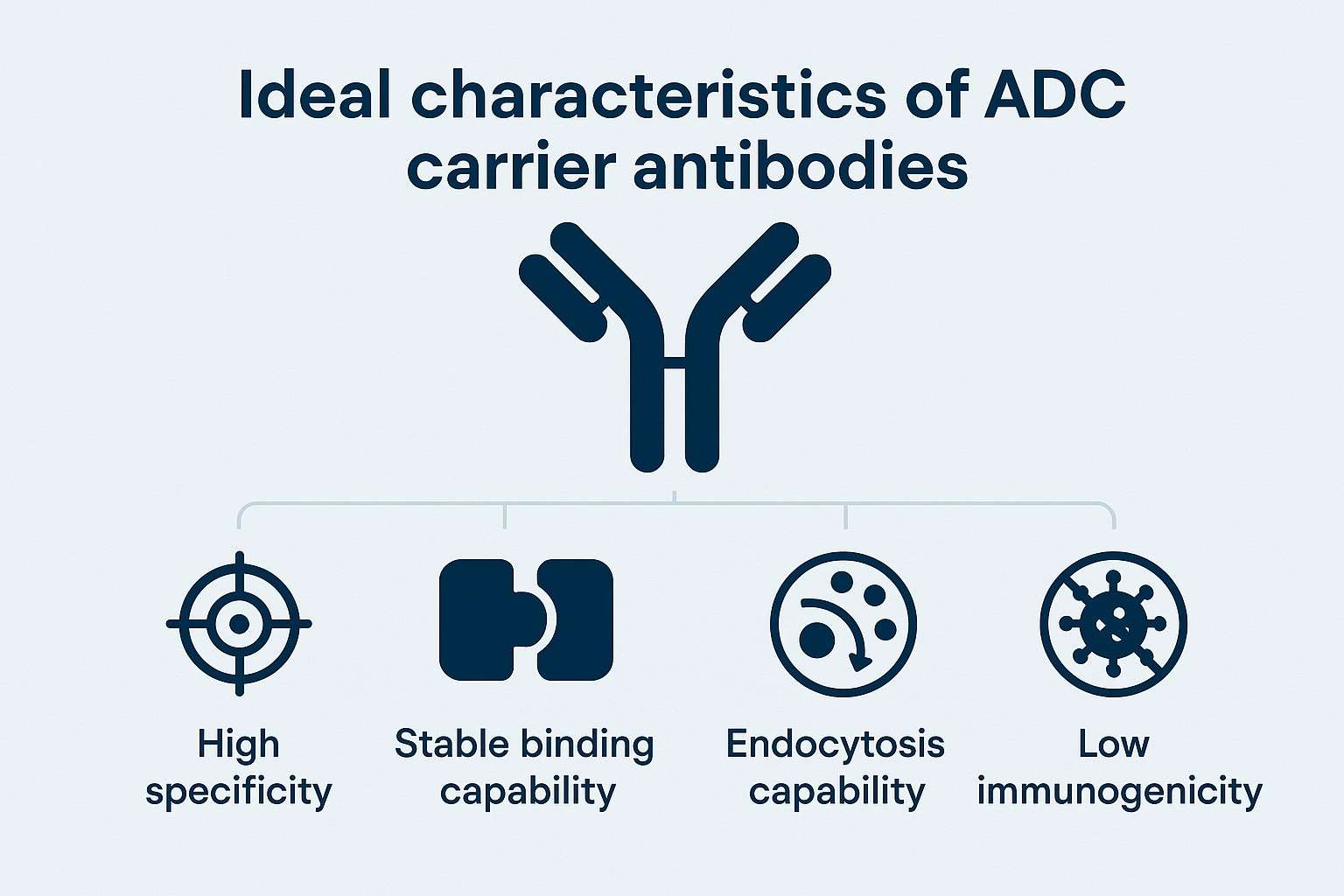 Ideal characteristics of ADC carrier antibodies

High specificity

Stable binding capability

Endocytosis capability

Low immunogenicity